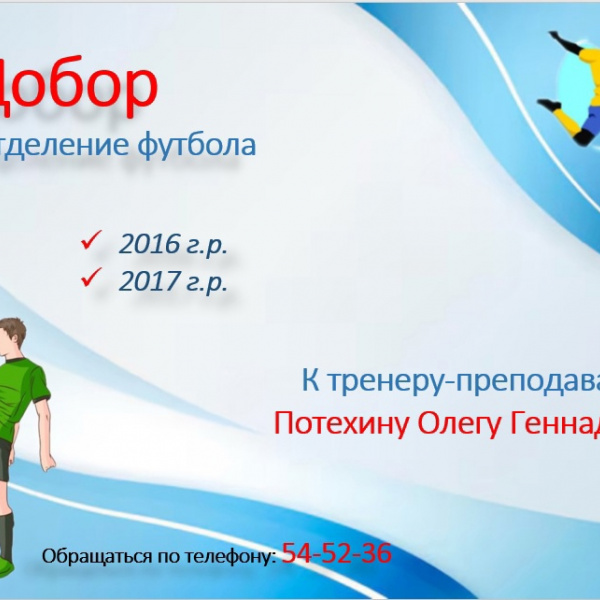 Добор
тделение футбола

✓ 2016 г.р.
✓ 2017 г.р.

К тренеру-преподава
Потехину Олегу Геннад

Обращаться по телефону: 54-52-36